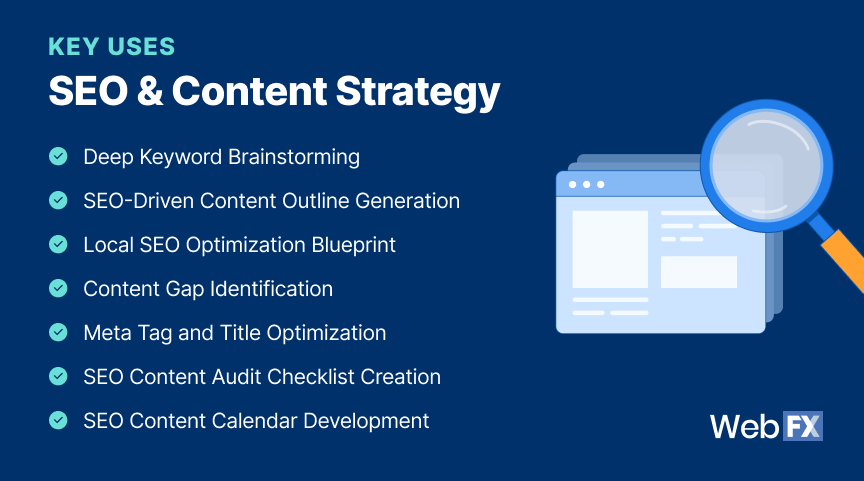 KEY USES

SEO & Content Strategy

Deep Keyword Brainstorming

SEO-Driven Content Outline Generation

Local SEO Optimization Blueprint

Content Gap Identification

Meta Tag and Title Optimization

SEO Content Audit Checklist Creation

SEO Content Calendar Development

WebFX